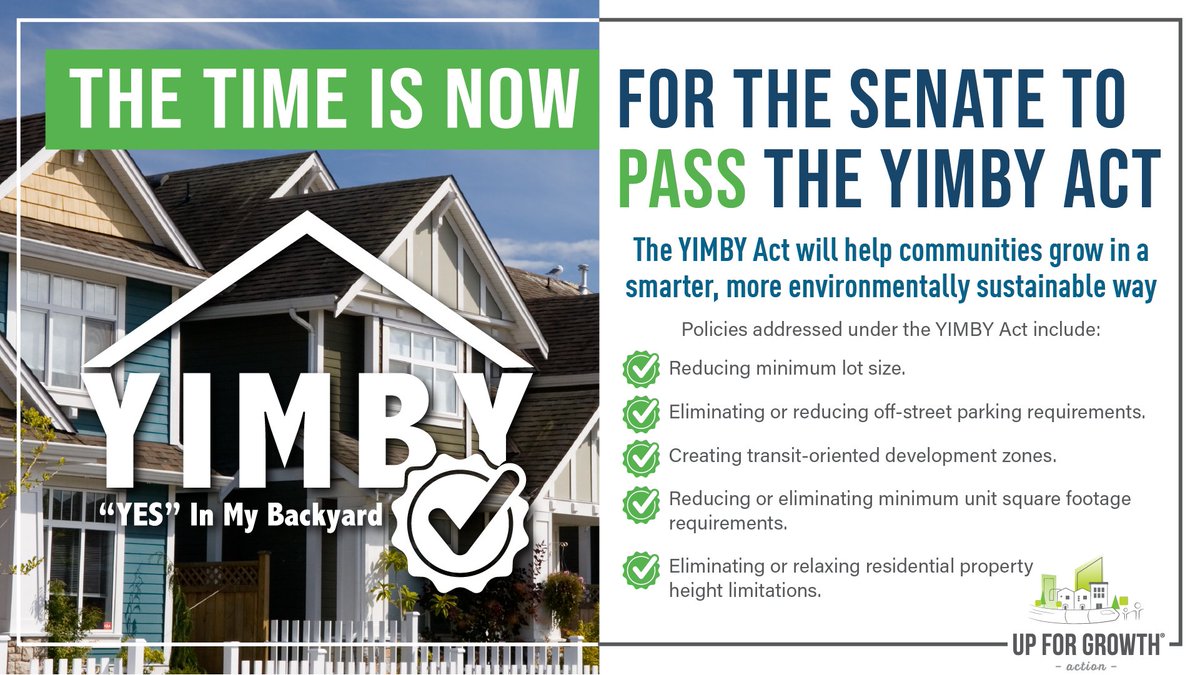 THE TIME IS NOW FOR THE SENATE TO PASS THE YIMBY ACT

YIMBY
"YES" In My Backyard

The YIMBY Act will help communities grow in a smarter, more environmentally sustainable way

Policies addressed under the YIMBY Act include:

Reducing minimum lot size.

Eliminating or reducing off-street parking requirements.

Creating transit-oriented development zones.

Reducing or eliminating minimum unit square footage requirements.

Eliminating or relaxing residential property height limitations.

UP FOR GROWTH®
- action -